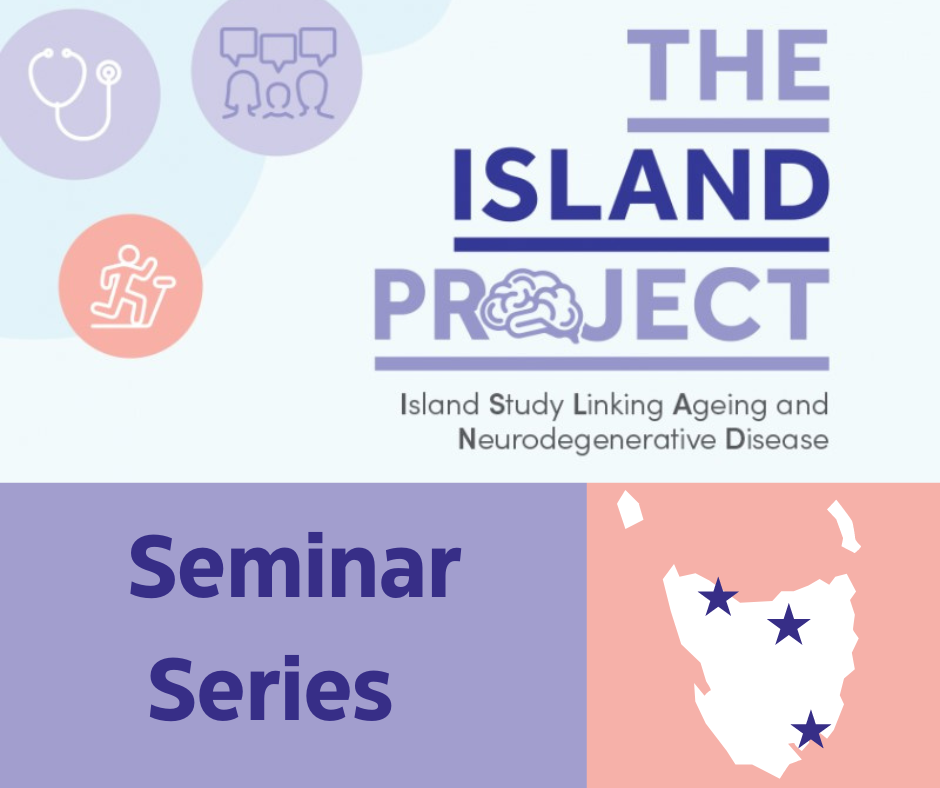 THE
ISLAND
PROJECT

Island Study Linking Ageing and Neurodegenerative Disease

Seminar Series